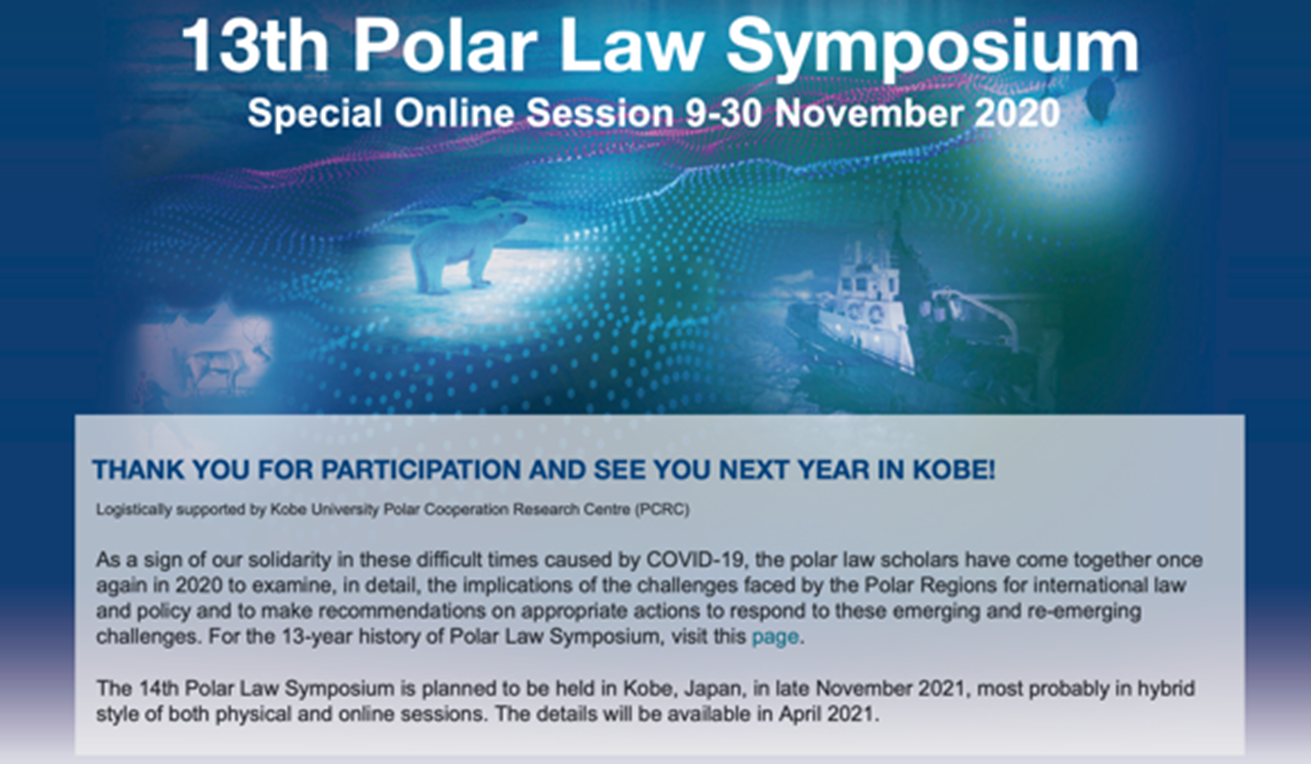 13th Polar Law Symposium

Special Online Session 9-30 November 2020

THANK YOU FOR PARTICIPATION AND SEE YOU NEXT YEAR IN KOBE!

Logistically supported by Kobe University Polar Cooperation Research Centre (PCRC)

As a sign of our solidarity in these difficult times caused by COVID-19, the polar law scholars have come together once again in 2020 to examine, in detail, the implications of the challenges faced by the Polar Regions for international law and policy and to make recommendations on appropriate actions to respond to these emerging and re-emerging challenges. For the 13-year history of Polar Law Symposium, visit this page.

The 14th Polar Law Symposium is planned to be held in Kobe, Japan, in late November 2021, most probably in hybrid style of both physical and online sessions. The details will be available in April 2021.